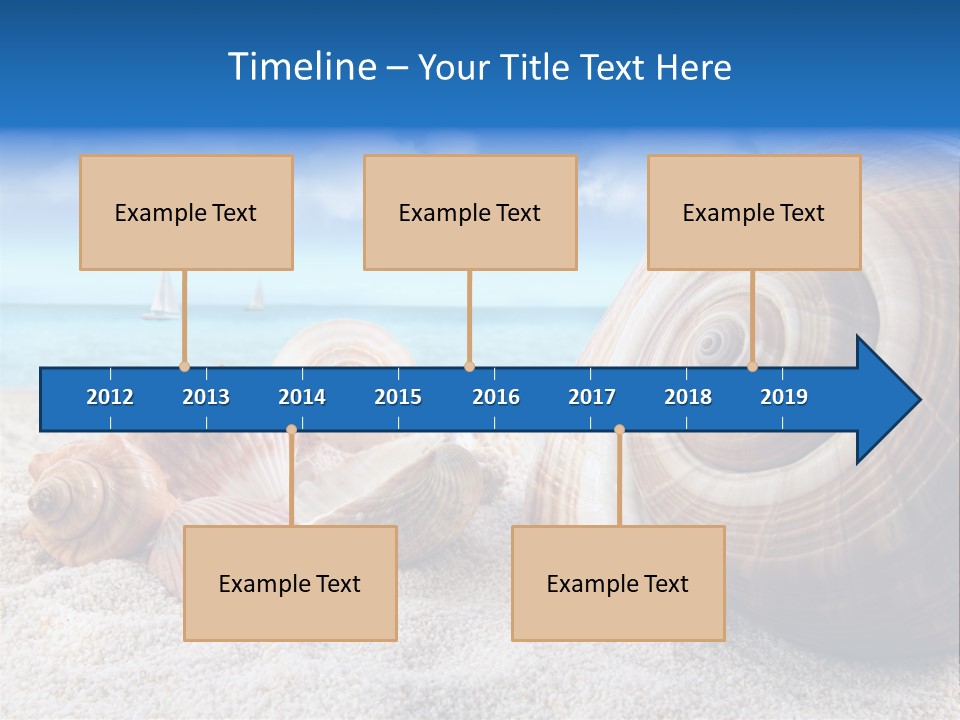 Timeline – Your Title Text Here

Example Text

Example Text

Example Text

2012 2013 2014 2015 2016 2017 2018 2019

Example Text

Example Text